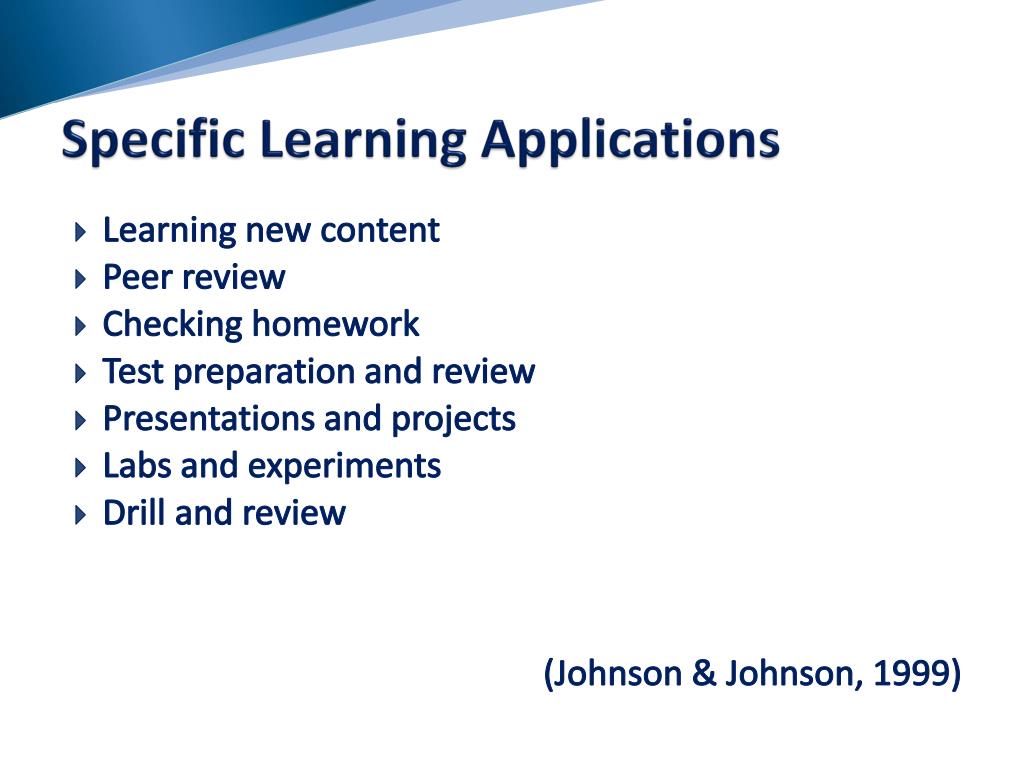 Specific Learning Applications

- Learning new content
- Peer review
- Checking homework
- Test preparation and review
- Presentations and projects
- Labs and experiments
- Drill and review

(Johnson & Johnson, 1999)